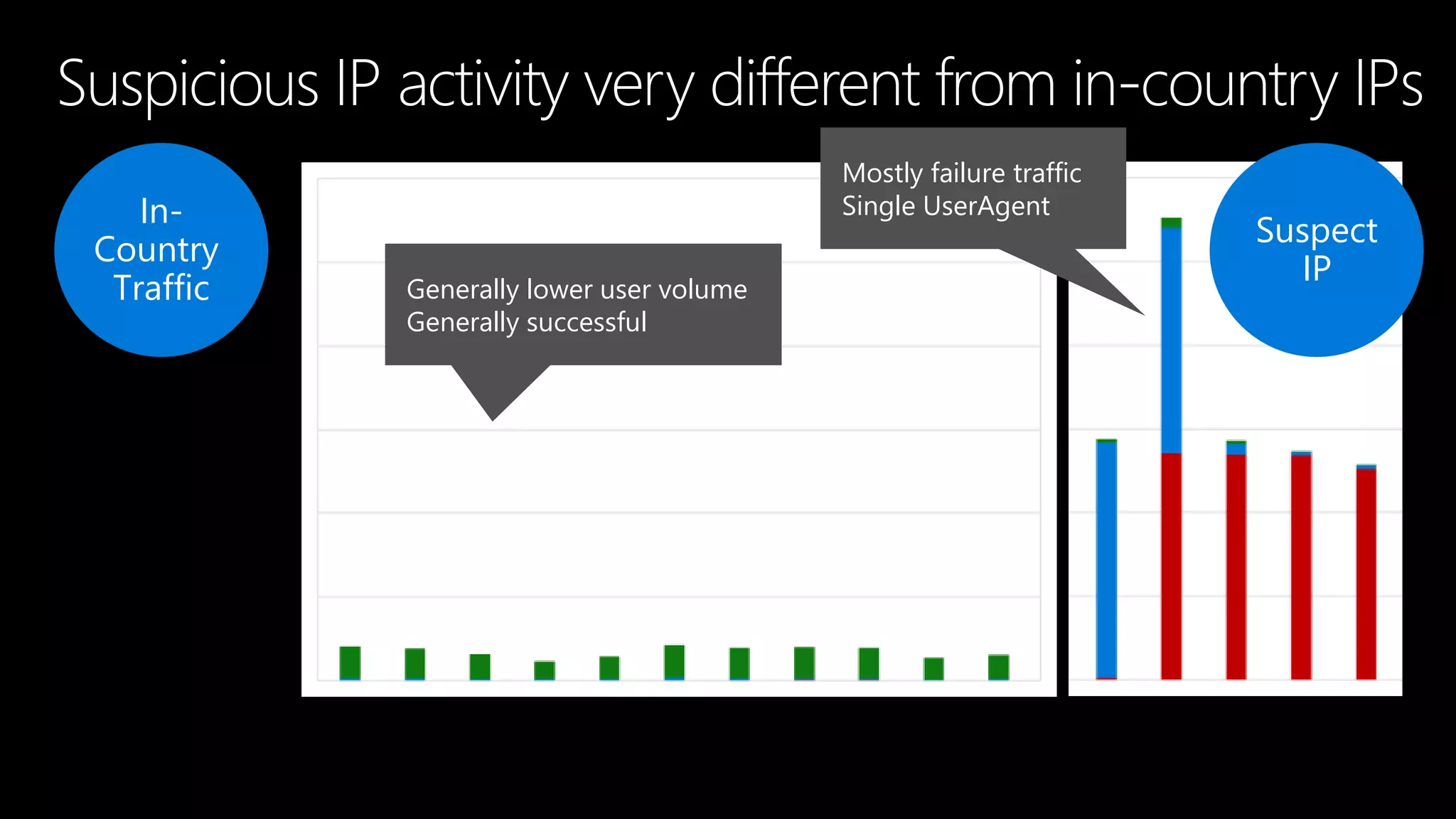 Suspicious IP activity very different from in-country IPs

In-Country Traffic

Generally lower user volume
Generally successful

Mostly failure traffic
Single UserAgent

Suspect IP